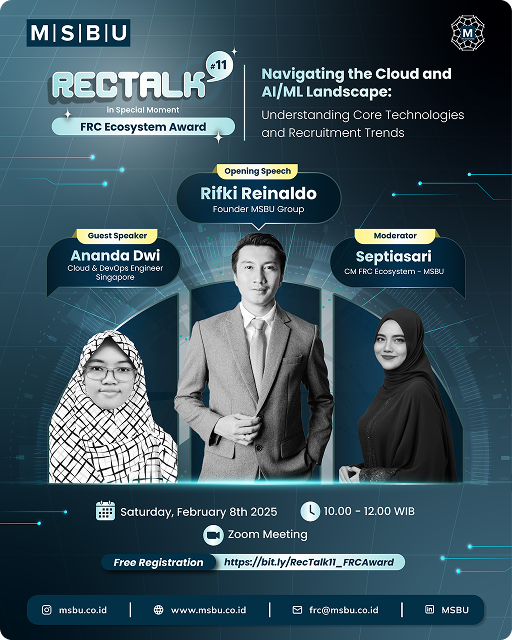 M|S|B|U

M

RECTALK #11
in Special Moment
FRC Ecosystem Award

Navigating the Cloud and AI/ML Landscape:
Understanding Core Technologies and Recruitment Trends

Opening Speech
Rifki Reinaldo
Founder MSBU Group

Guest Speaker
Ananda Dwi
Cloud & DevOps Engineer
Singapore

Moderator
Septiasari
CM FRC Ecosystem - MSBU

Saturday, February 8th 2025
10.00 - 12.00 WIB
Zoom Meeting

Free Registration https://bit.ly/RecTalk11_FRCAward

msbu.co.id | www.msbu.co.id | frc@msbu.co.id | MSBU